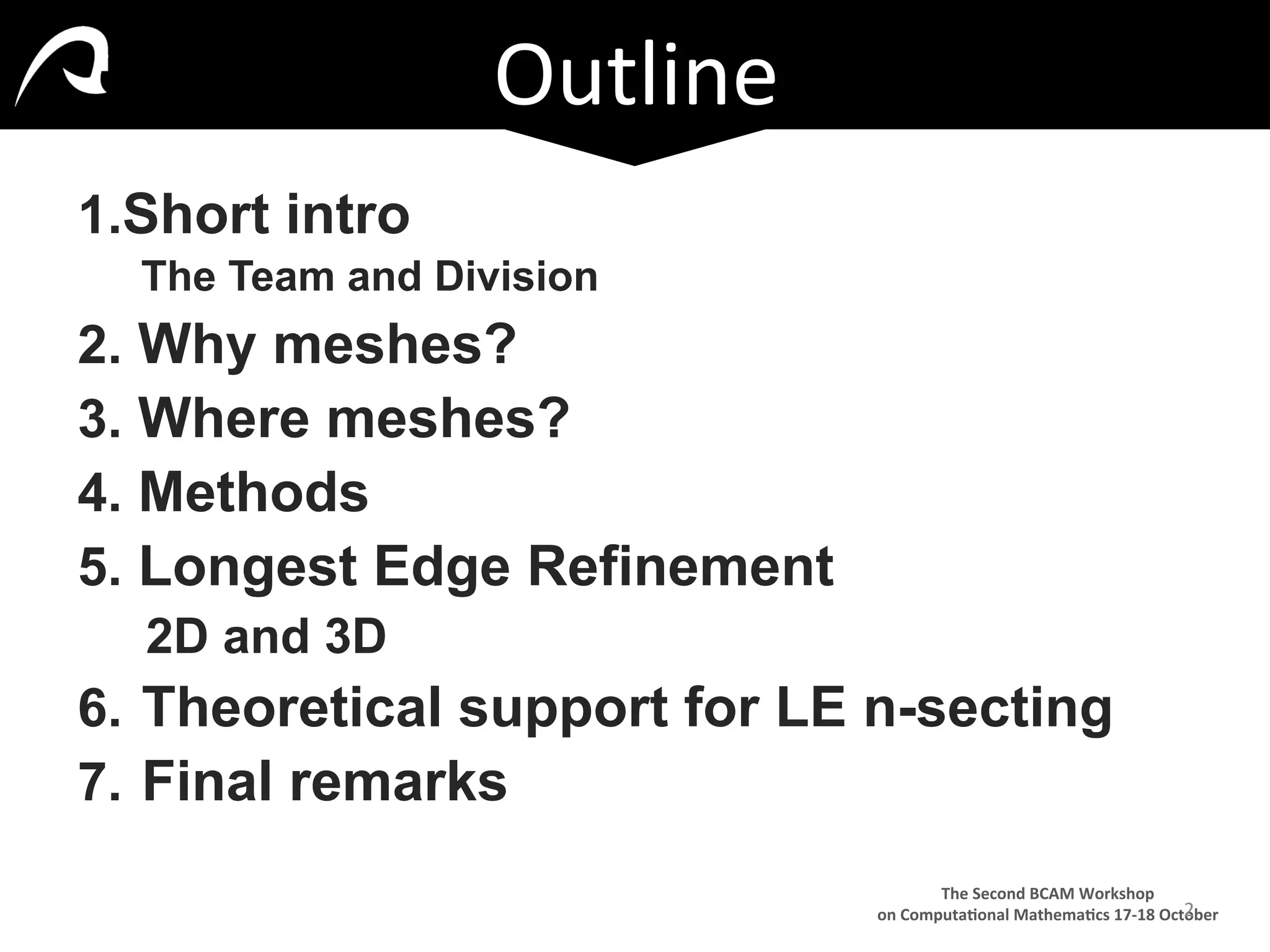 Outline

1.Short intro

The Team and Division

2. Why meshes?

3. Where meshes?

4. Methods

5. Longest Edge Refinement

2D and 3D

6. Theoretical support for LE n-secting

7. Final remarks

The Second BCAM Workshop
on Computational Mathematics 17-18 October

2